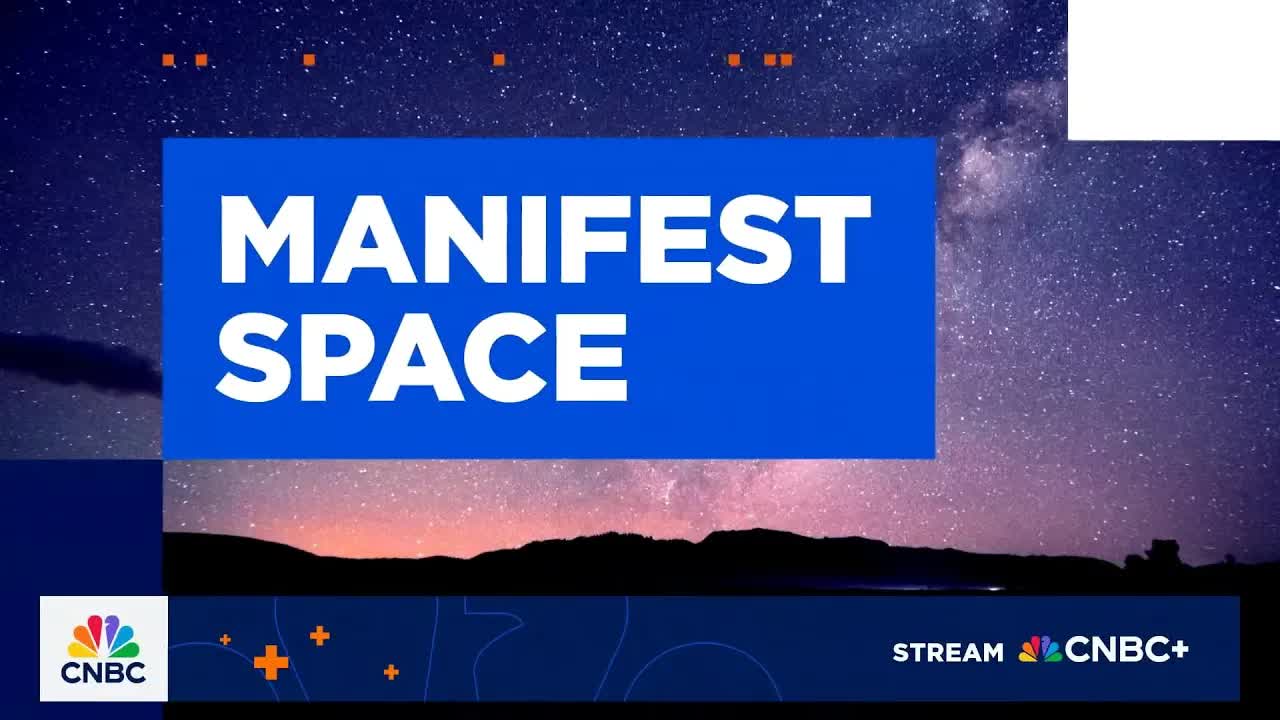 MANIFEST SPACE

CNBC

STREAM CNBC+